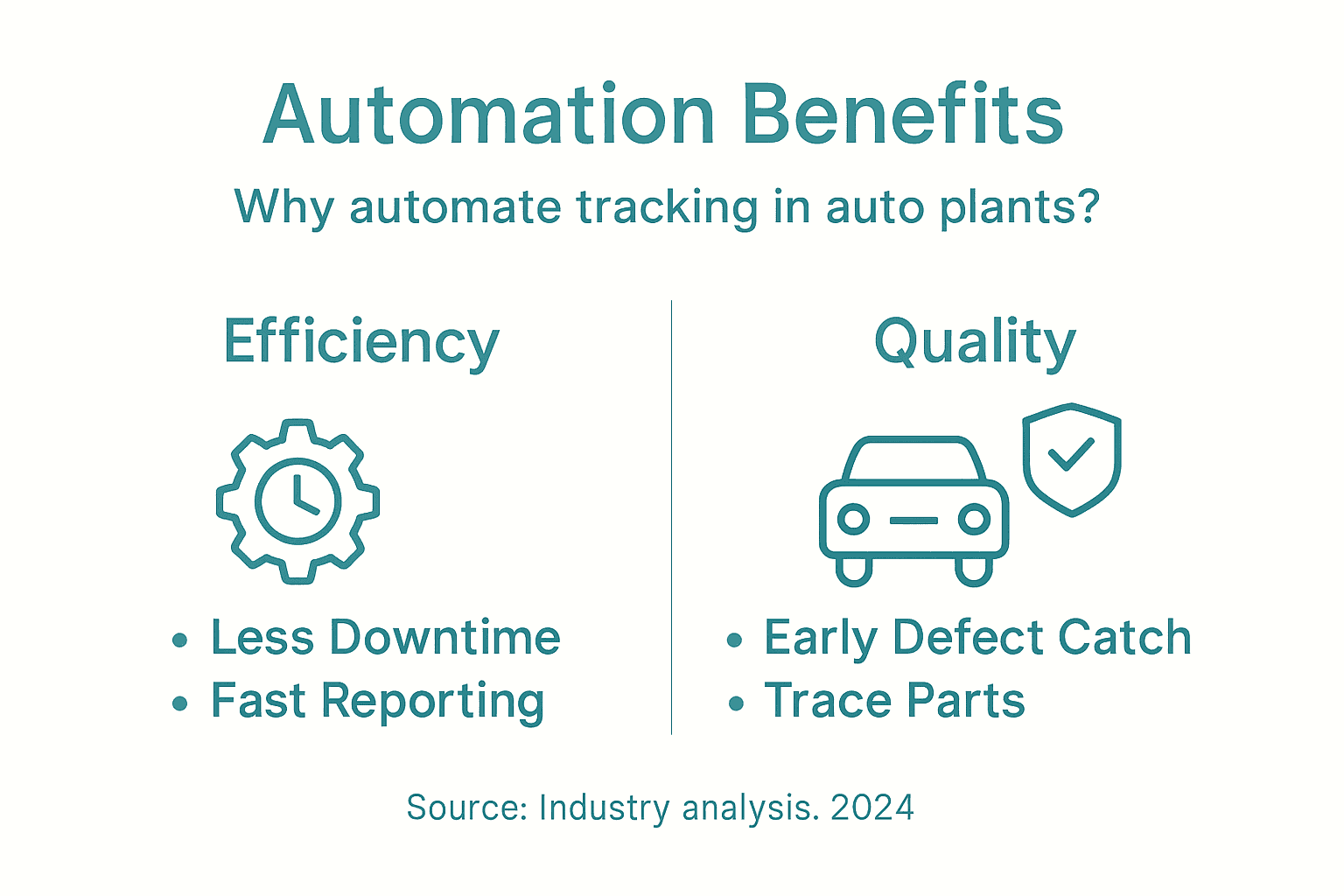 Automation Benefits

Why automate tracking in auto plants?

Efficiency

• Less Downtime
• Fast Reporting

Quality

• Early Defect Catch
• Trace Parts

Source: Industry analysis. 2024